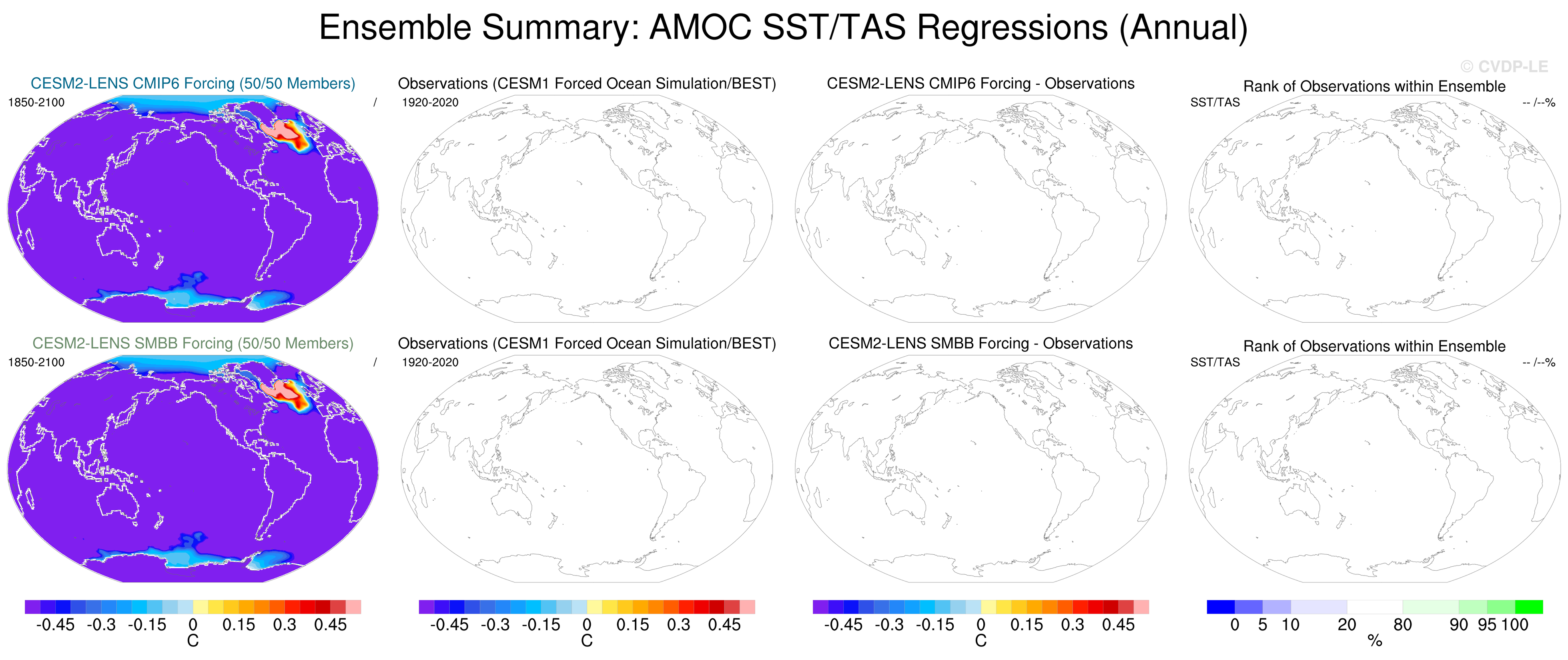 Ensemble Summary: AMOC SST/TAS Regressions (Annual)

© CVDP-LE

CESM2-LENS CMIP6 Forcing (50/50 Members)
1850-2100
/

Observations (CESM1 Forced Ocean Simulation/BEST)
1920-2020

CESM2-LENS CMIP6 Forcing - Observations

Rank of Observations within Ensemble
SST/TAS
-- /--%

CESM2-LENS SMBB Forcing (50/50 Members)
1850-2100
/

Observations (CESM1 Forced Ocean Simulation/BEST)
1920-2020

CESM2-LENS SMBB Forcing - Observations

Rank of Observations within Ensemble
SST/TAS
-- /--%

-0.45 -0.3 -0.15 0 0.15 0.3 0.45
C

-0.45 -0.3 -0.15 0 0.15 0.3 0.45
C

-0.45 -0.3 -0.15 0 0.15 0.3 0.45
C

0 5 10 20 80 90 95 100
%